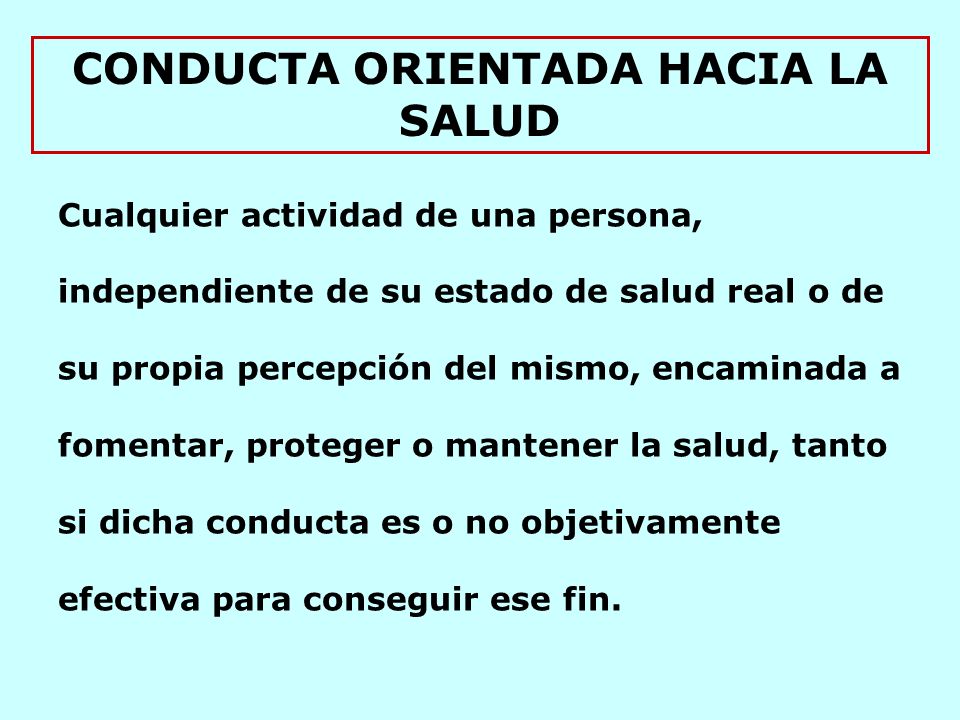 CONDUCTA ORIENTADA HACIA LA SALUD

Cualquier actividad de una persona, independiente de su estado de salud real o de su propia percepción del mismo, encaminada a fomentar, proteger o mantener la salud, tanto si dicha conducta es o no objetivamente efectiva para conseguir ese fin.